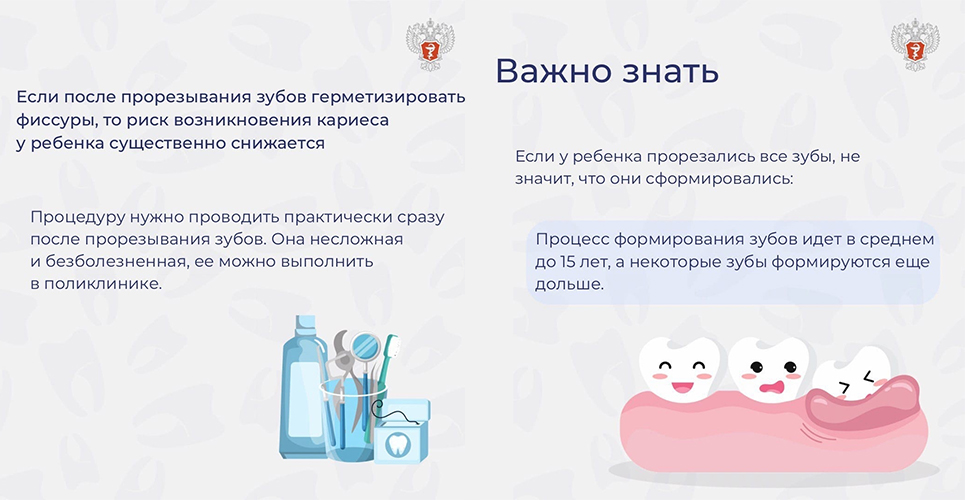 Если после прорезывания зубов герметизировать фиссуры, то риск возникновения кариеса у ребенка существенно снижается

Процедуру нужно проводить практически сразу после прорезывания зубов. Она несложная и безболезненная, ее можно выполнить в поликлинике.

Важно знать

Если у ребенка прорезались все зубы, не значит, что они сформировались:

Процесс формирования зубов идет в среднем до 15 лет, а некоторые зубы формируются еще дольше.